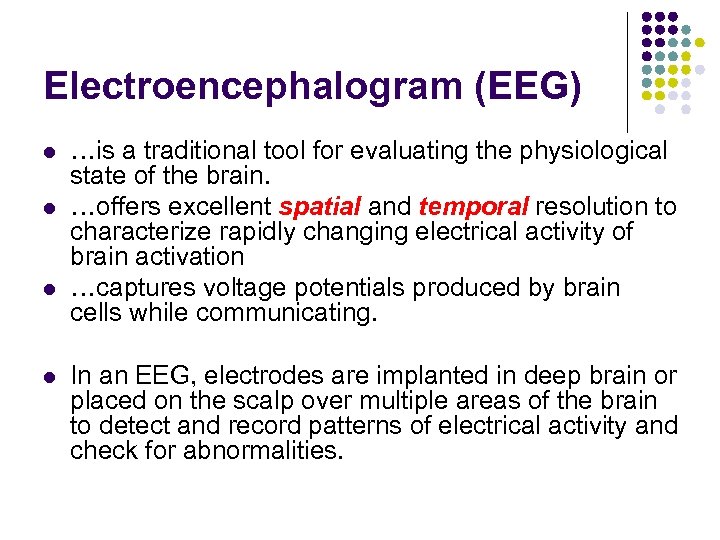 Electroencephalogram (EEG)

- …is a traditional tool for evaluating the physiological state of the brain.
- …offers excellent spatial and temporal resolution to characterize rapidly changing electrical activity of brain activation
- …captures voltage potentials produced by brain cells while communicating.

- In an EEG, electrodes are implanted in deep brain or placed on the scalp over multiple areas of the brain to detect and record patterns of electrical activity and check for abnormalities.